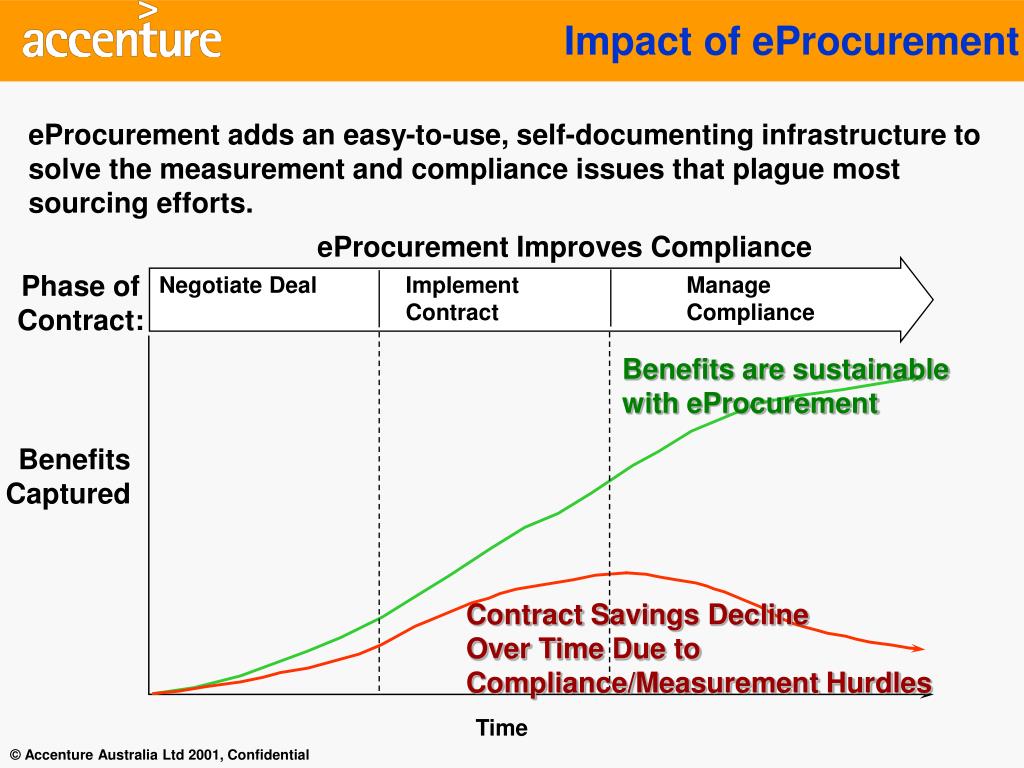 accenture

Impact of eProcurement

eProcurement adds an easy-to-use, self-documenting infrastructure to solve the measurement and compliance issues that plague most sourcing efforts.

eProcurement Improves Compliance

Phase of Contract:

Negotiate Deal

Implement Contract

Manage Compliance

Benefits are sustainable with eProcurement

Benefits Captured

Contract Savings Decline Over Time Due to Compliance/Measurement Hurdles

Time

© Accenture Australia Ltd 2001, Confidential